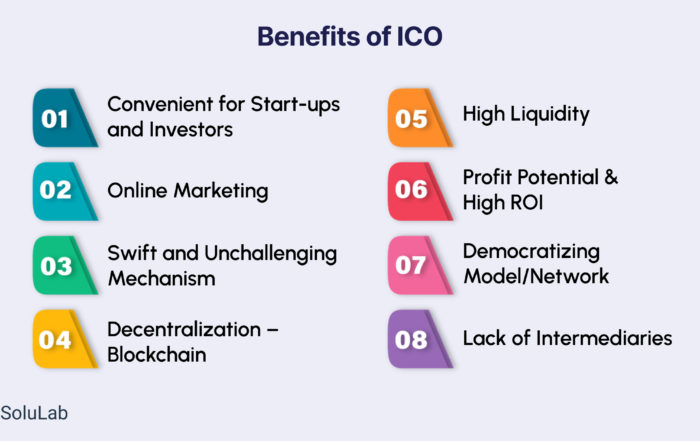 Benefits of ICO

01 Convenient for Start-ups and Investors

02 Online Marketing

03 Swift and Unchallenging Mechanism

04 Decentralization – Blockchain

05 High Liquidity

06 Profit Potential & High ROI

07 Democratizing Model/Network

08 Lack of Intermediaries

SoluLab